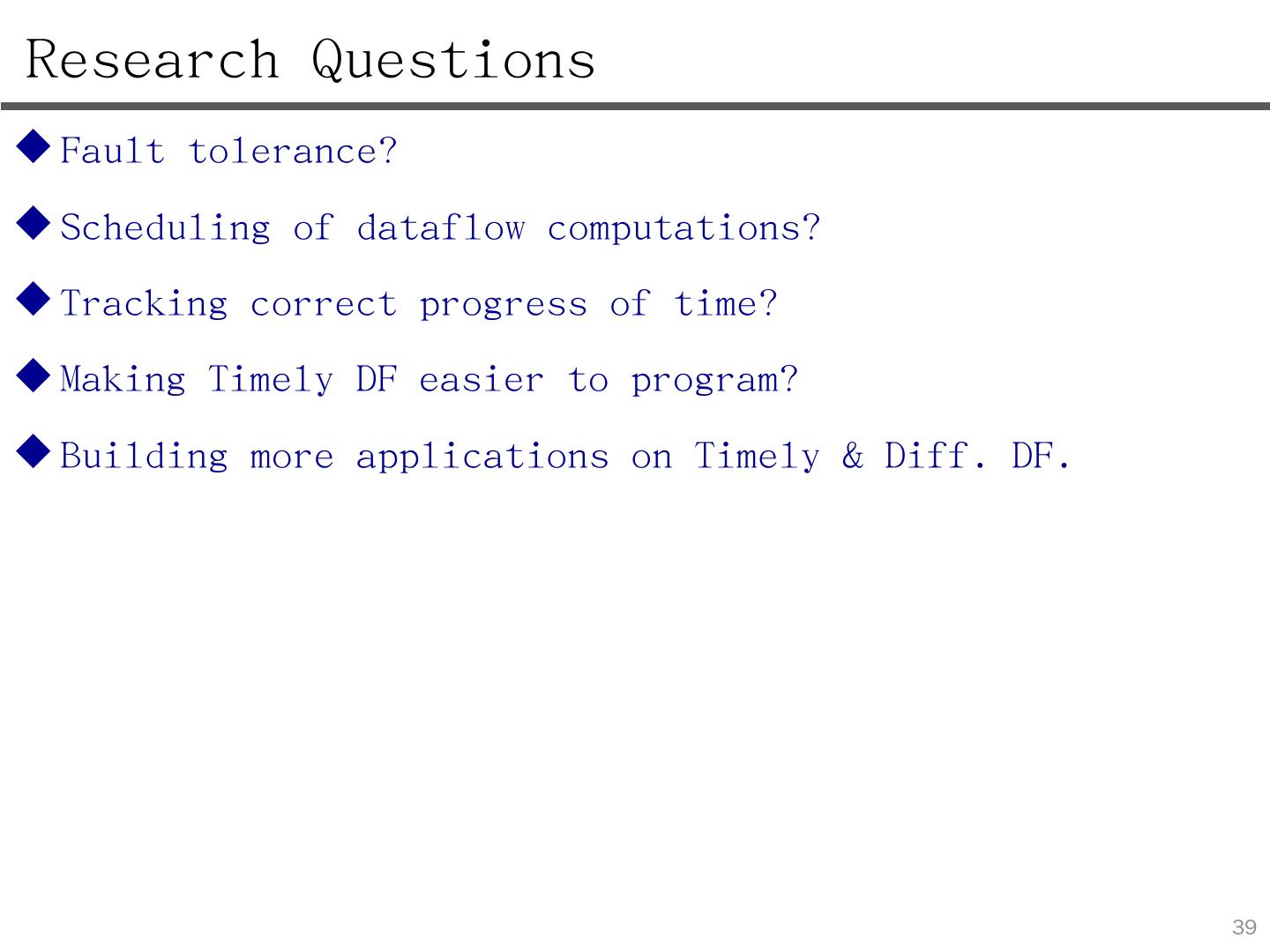 Research Questions

◆ Fault tolerance?

◆ Scheduling of dataflow computations?

◆ Tracking correct progress of time?

◆ Making Timely DF easier to program?

◆ Building more applications on Timely & Diff. DF.

39